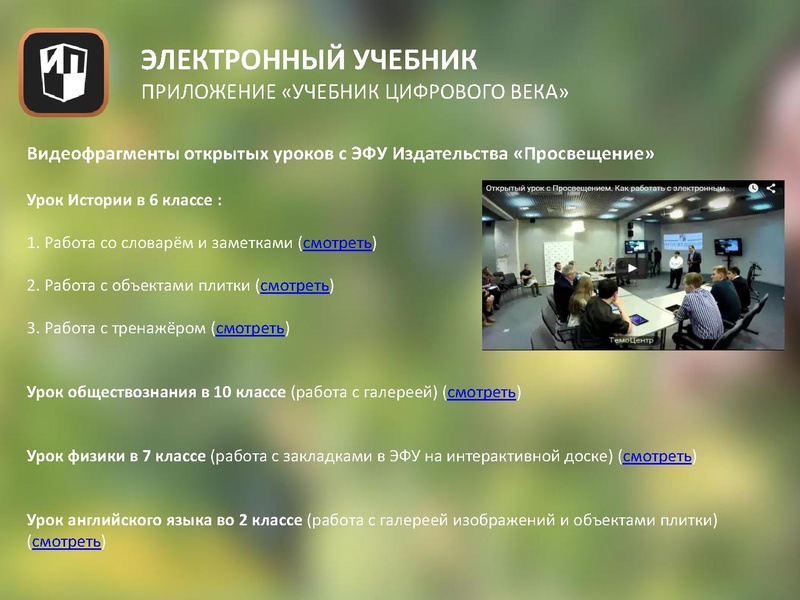 ЭЛЕКТРОННЫЙ УЧЕБНИК
ПРИЛОЖЕНИЕ «УЧЕБНИК ЦИФРОВОГО ВЕКА»

Видеофрагменты открытых уроков с ЭФУ Издательства «Просвещение»

Урок Истории в 6 классе :

1. Работа со словарём и заметками (смотреть)

2. Работа с объектами плитки (смотреть)

3. Работа с тренажёром (смотреть)

Открытый урок с Просвещением. Как работать с электронным...

ТемоЦентр

Урок обществознания в 10 классе (работа с галереей) (смотреть)

Урок физики в 7 классе (работа с закладками в ЭФУ на интерактивной доске) (смотреть)

Урок английского языка во 2 классе (работа с галереей изображений и объектами плитки) (смотреть)